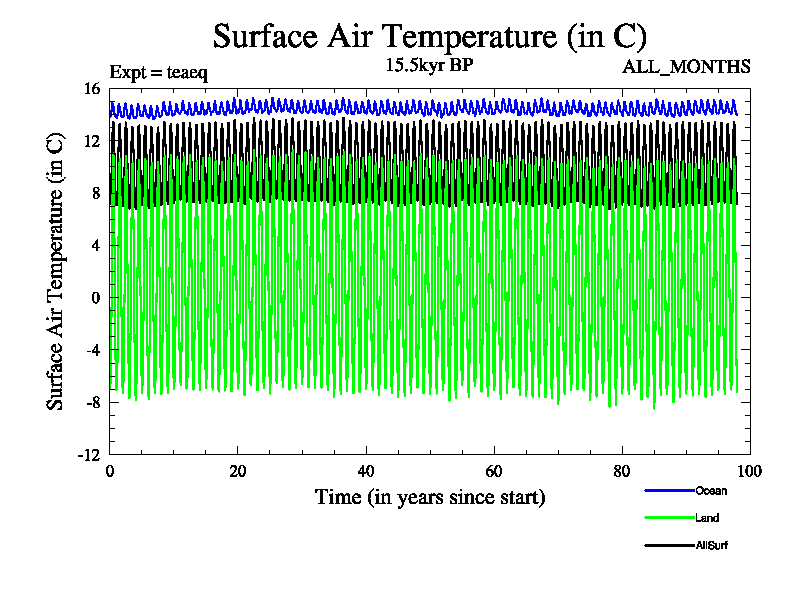 Surface Air Temperature (in C)

Expt = teaeq

15.5kyr BP

ALL_MONTHS

Surface Air Temperature (in C)

16
12
8
4
0
-4
-8
-12

0
20
40
60
80
100

Time (in years since start)

Ocean
Land
AllSurf